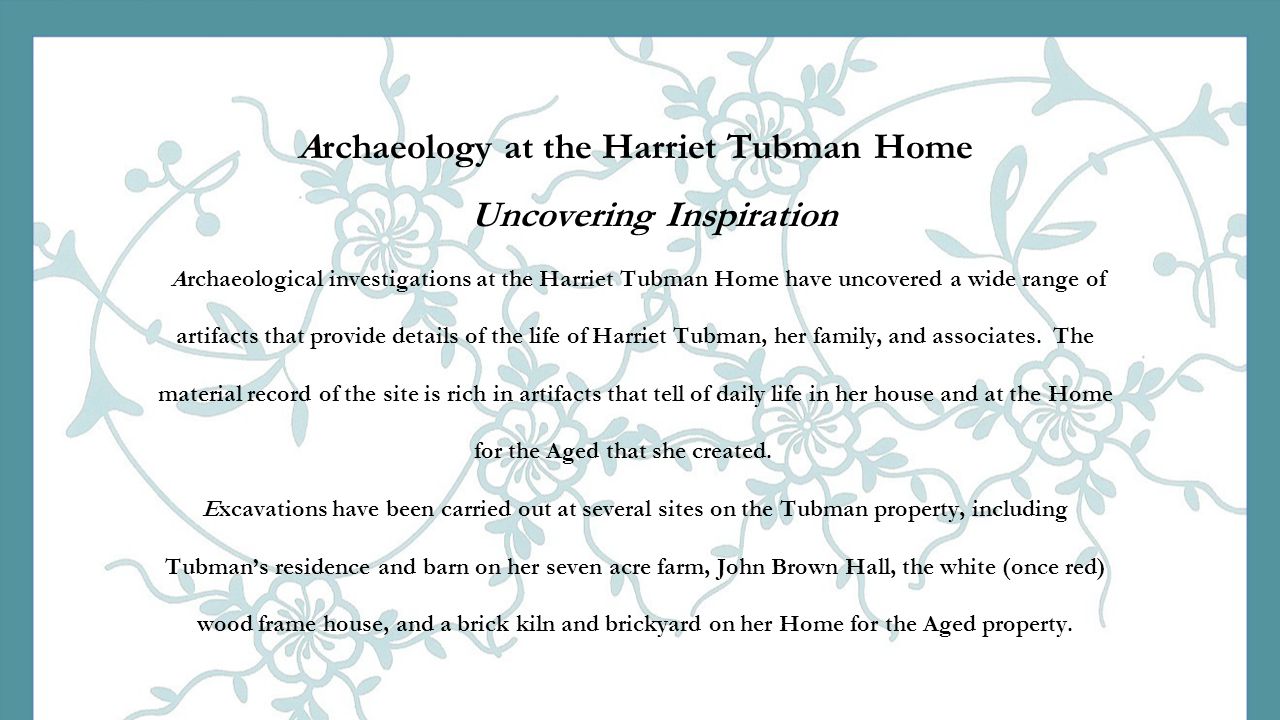 Archaeology at the Harriet Tubman Home

Uncovering Inspiration

Archaeological investigations at the Harriet Tubman Home have uncovered a wide range of artifacts that provide details of the life of Harriet Tubman, her family, and associates. The material record of the site is rich in artifacts that tell of daily life in her house and at the Home for the Aged that she created.

Excavations have been carried out at several sites on the Tubman property, including Tubman's residence and barn on her seven acre farm, John Brown Hall, the white (once red) wood frame house, and a brick kiln and brickyard on her Home for the Aged property.